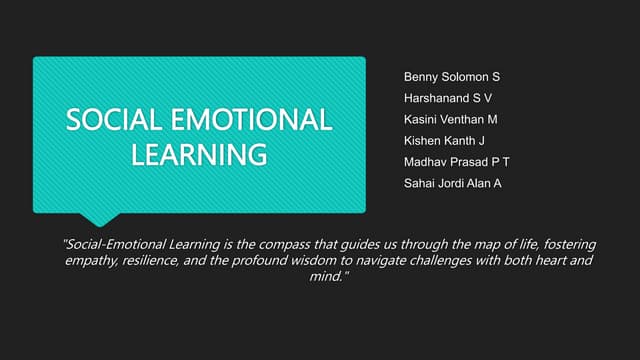 SOCIAL EMOTIONAL LEARNING

Benny Solomon S
Harshanand S V
Kasini Venthan M
Kishen Kanth J
Madhav Prasad P T
Sahai Jordi Alan A

"Social-Emotional Learning is the compass that guides us through the map of life, fostering empathy, resilience, and the profound wisdom to navigate challenges with both heart and mind."